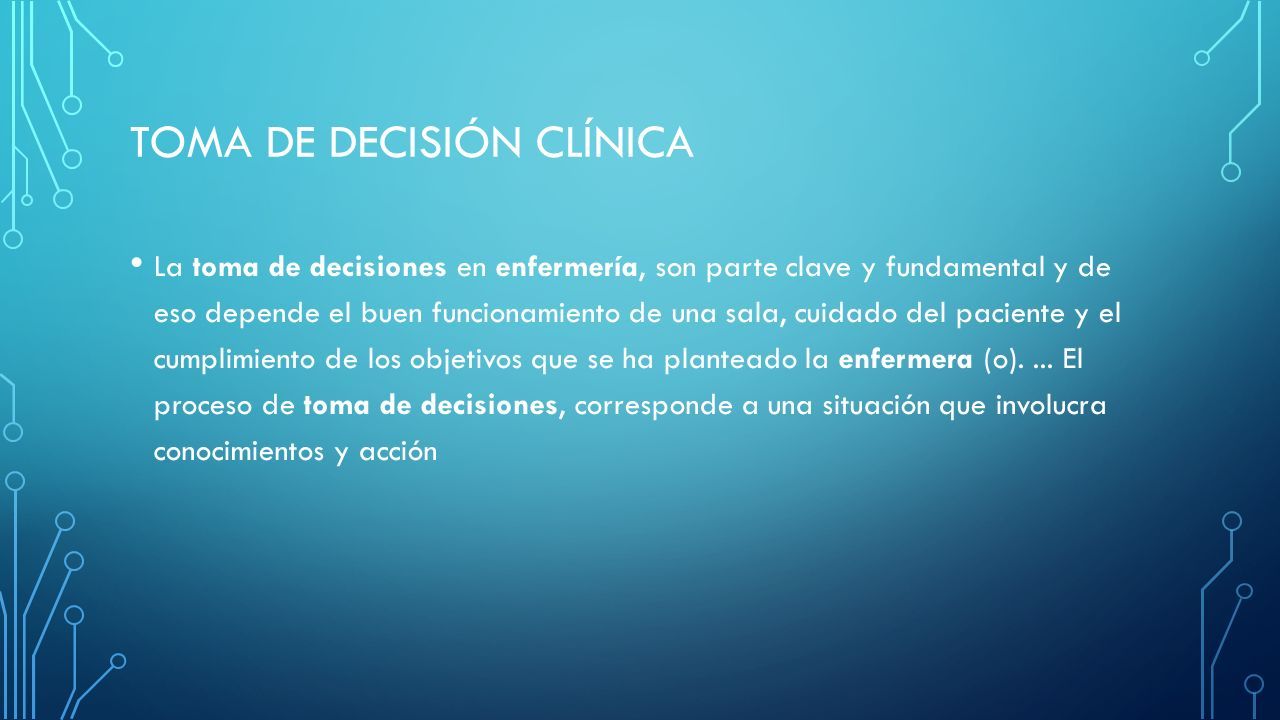 TOMA DE DECISIÓN CLÍNICA

• La toma de decisiones en enfermería, son parte clave y fundamental y de eso depende el buen funcionamiento de una sala, cuidado del paciente y el cumplimiento de los objetivos que se ha planteado la enfermera (o). ... El proceso de toma de decisiones, corresponde a una situación que involucra conocimientos y acción